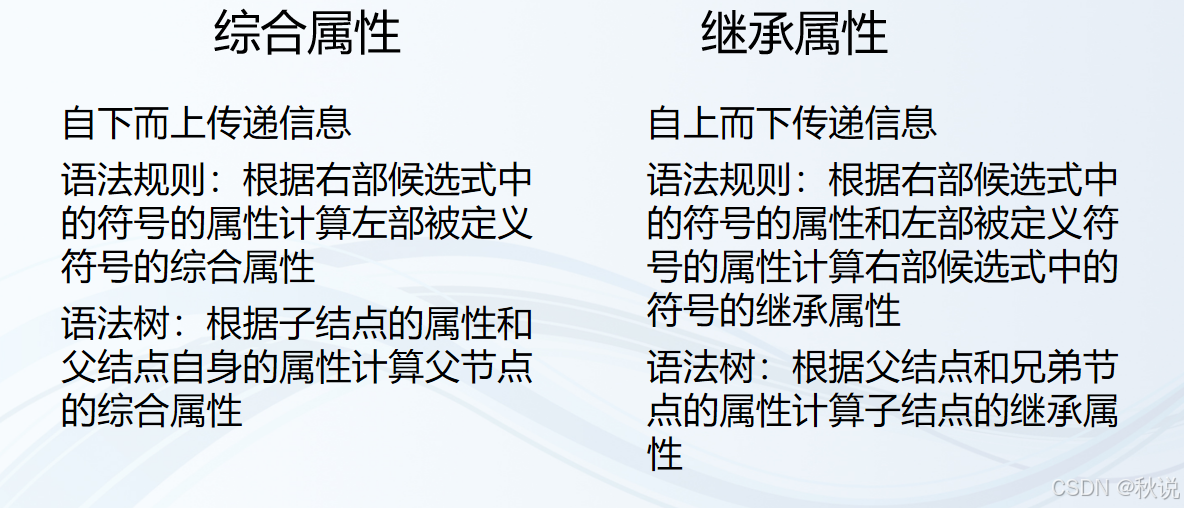 综合属性

自下而上传递信息

语法规则：根据右部候选式中的符号的属性计算左部被定义符号的综合属性

语法树：根据子结点的属性和父结点自身的属性计算父节点的综合属性

继承属性

自上而下传递信息

语法规则：根据右部候选式中的符号的属性和左部被定义符号的属性计算右部候选式中的符号的继承属性

语法树：根据父结点和兄弟节点的属性计算子结点的继承属性

CSDN @秋说